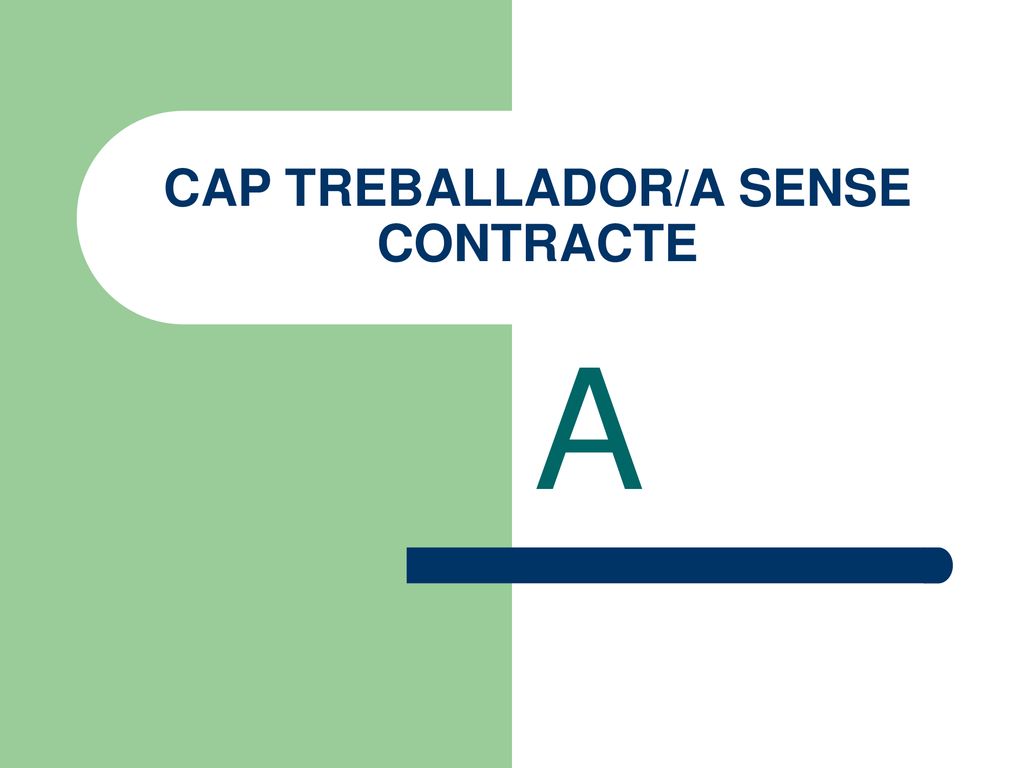 CAP TREBALLADOR/A SENSE CONTRACTE

A